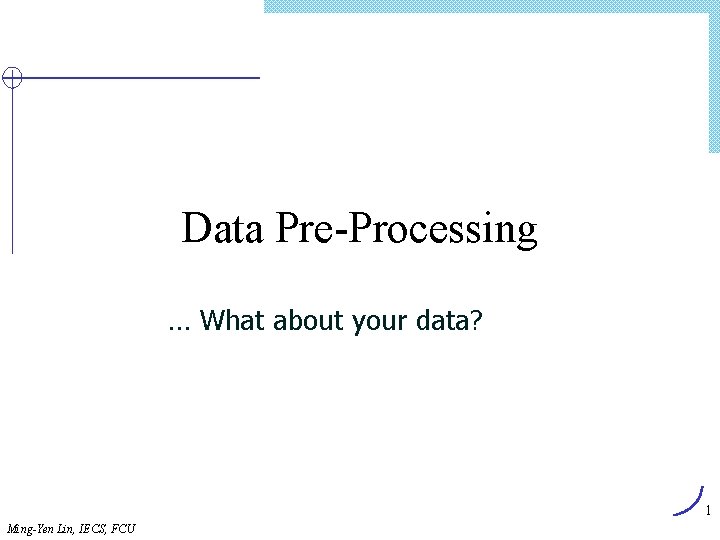 Data Pre-Processing

… What about your data?

1

Ming-Yen Lin, IECS, FCU